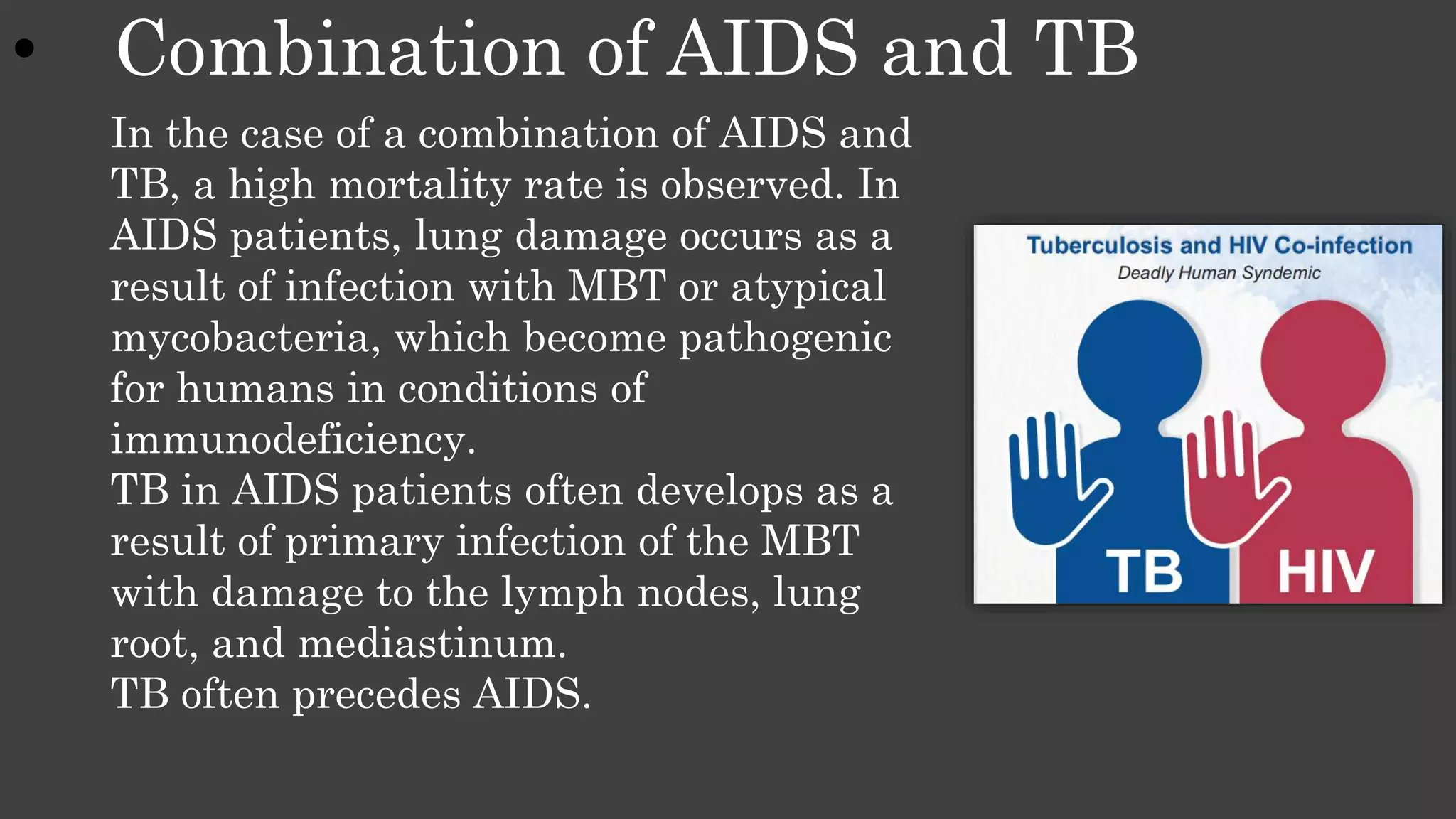 • Combination of AIDS and TB

In the case of a combination of AIDS and TB, a high mortality rate is observed. In AIDS patients, lung damage occurs as a result of infection with MBT or atypical mycobacteria, which become pathogenic for humans in conditions of immunodeficiency.
TB in AIDS patients often develops as a result of primary infection of the MBT with damage to the lymph nodes, lung root, and mediastinum.
TB often precedes AIDS.

Tuberculosis and HIV Co-infection
Deadly Human Syndemic
TB
HIV